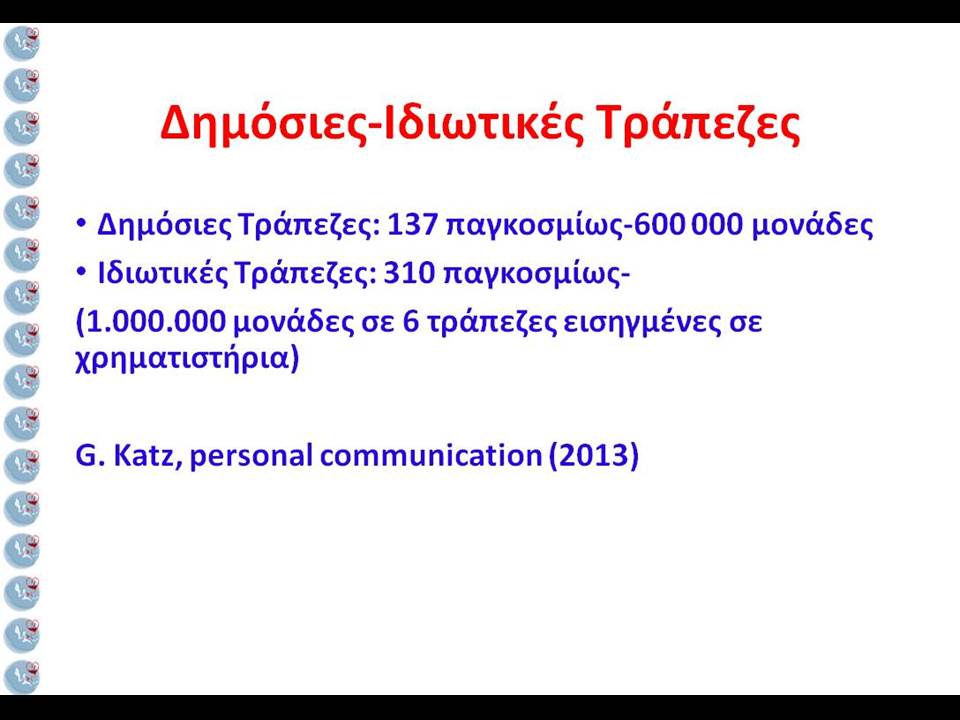 Δημόσιες-Ιδιωτικές Τράπεζες

• Δημόσιες Τράπεζες: 137 παγκοσμίως-600 000 μονάδες
• Ιδιωτικές Τράπεζες: 310 παγκοσμίως-
(1.000.000 μονάδες σε 6 τράπεζες εισηγμένες σε χρηματιστήρια)

G. Katz, personal communication (2013)